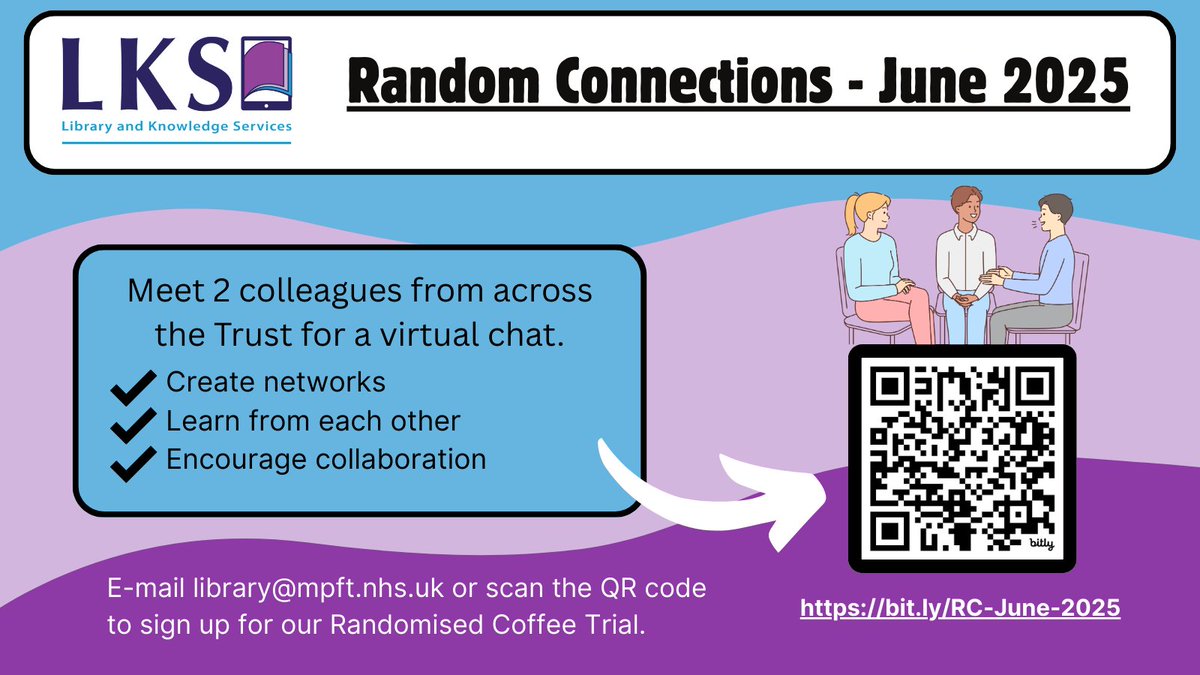 LKS
Library and Knowledge Services

Random Connections - June 2025

Meet 2 colleagues from across the Trust for a virtual chat.
Create networks
Learn from each other
Encourage collaboration

bitly

E-mail library@mpft.nhs.uk or scan the QR code to sign up for our Randomised Coffee Trial.

https://bit.ly/RC-June-2025